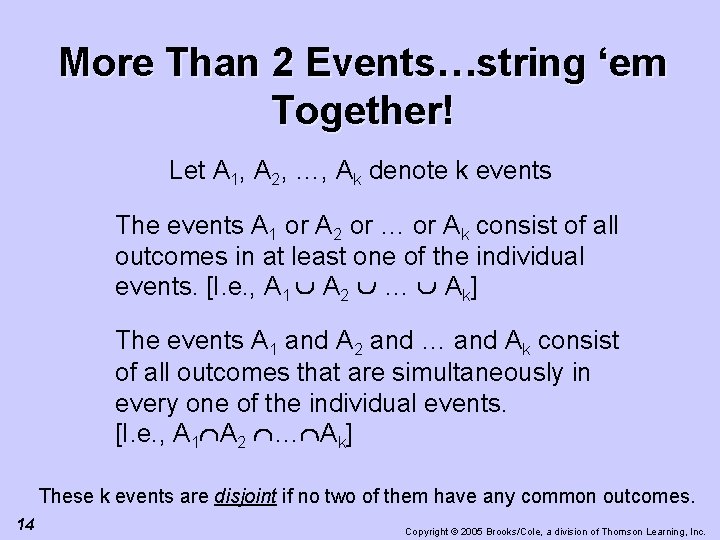 More Than 2 Events…string ‘em Together!

Let $A_1$, $A_2$, …, $A_k$ denote k events

The events $A_1$ or $A_2$ or … or $A_k$ consist of all outcomes in at least one of the individual events. [I.e., $A_1 \cup A_2 \cup \ldots \cup A_k$]

The events $A_1$ and $A_2$ and … and $A_k$ consist of all outcomes that are simultaneously in every one of the individual events. [I.e., $A_1 \cap A_2 \cap \ldots \cap A_k$]

These k events are disjoint if no two of them have any common outcomes.

14

Copyright © 2005 Brooks/Cole, a division of Thomson Learning, Inc.